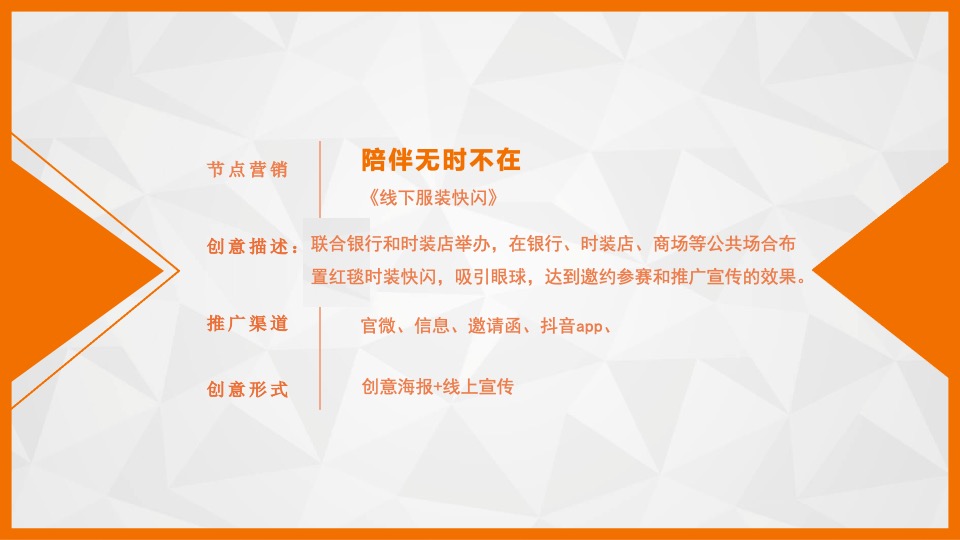 节点营销

陪伴无时不在

《线下服装快闪》

创意描述：联合银行和时装店举办，在银行、时装店、商场等公共场合布置红毯时装快闪，吸引眼球，达到邀约参赛和推广宣传的效果。

推广渠道

官微、信息、邀请函、抖音app、

创意形式

创意海报+线上宣传